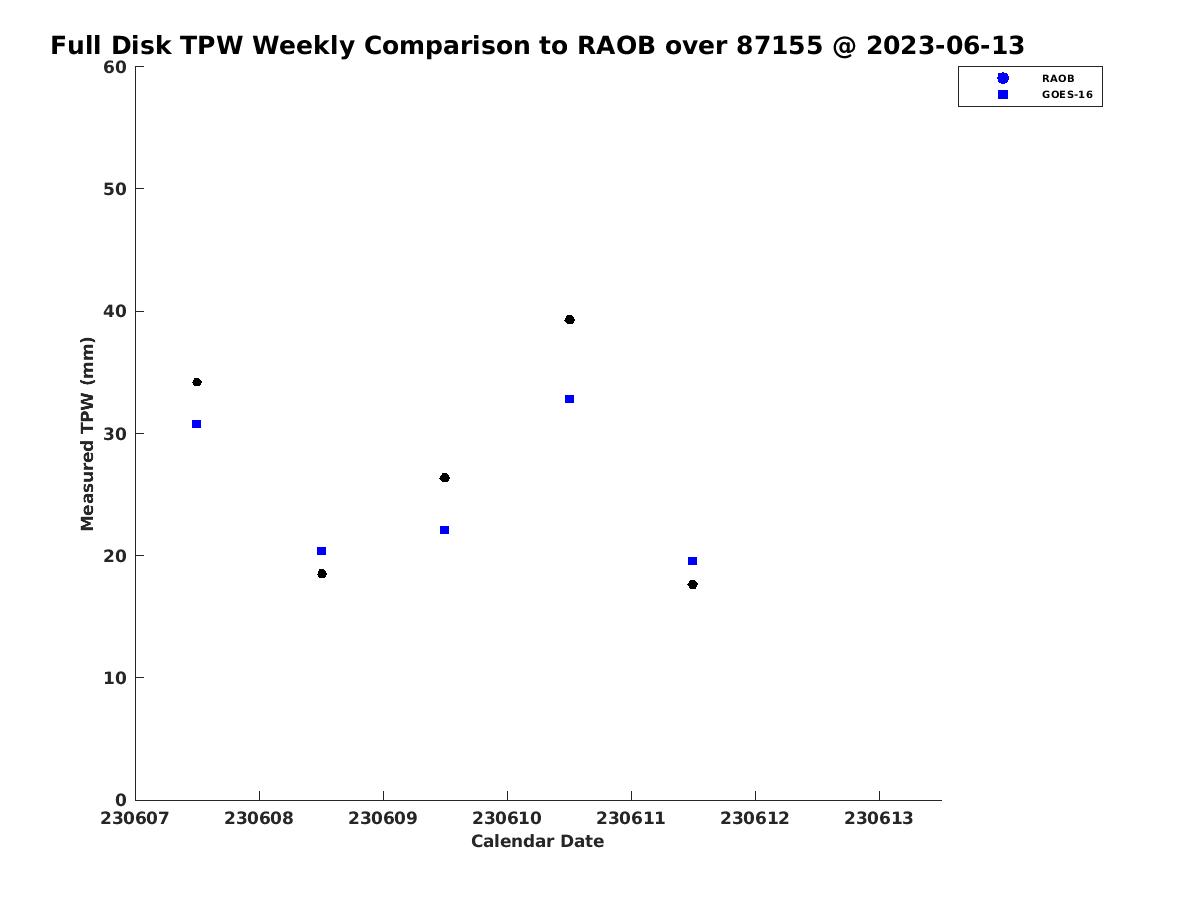 Full Disk TPW Weekly Comparison to RAOB over 87155 @ 2023-06-13

RAOB
GOES-16

Measured TPW (mm)

60
50
40
30
20
10
0

230607
230608
230609
230610
230611
230612
230613

Calendar Date